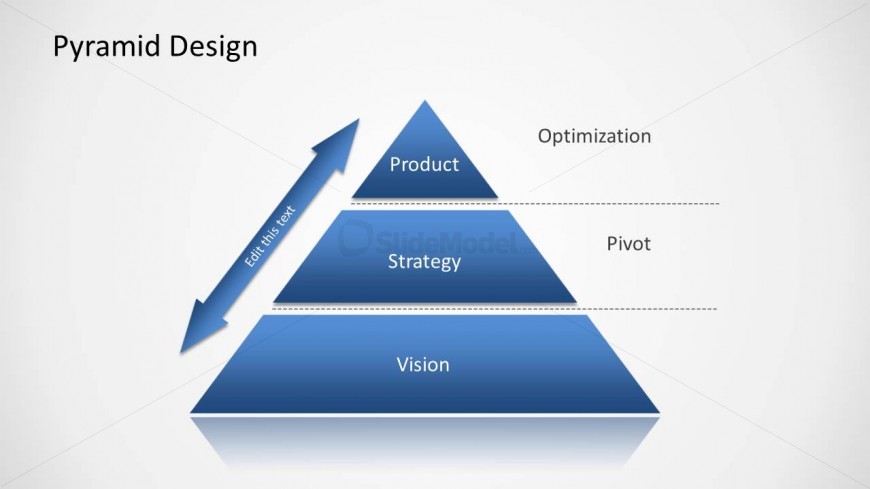 Pyramid Design

Edit this text

Product

Optimization

SlideModel

Strategy

Pivot

Vision